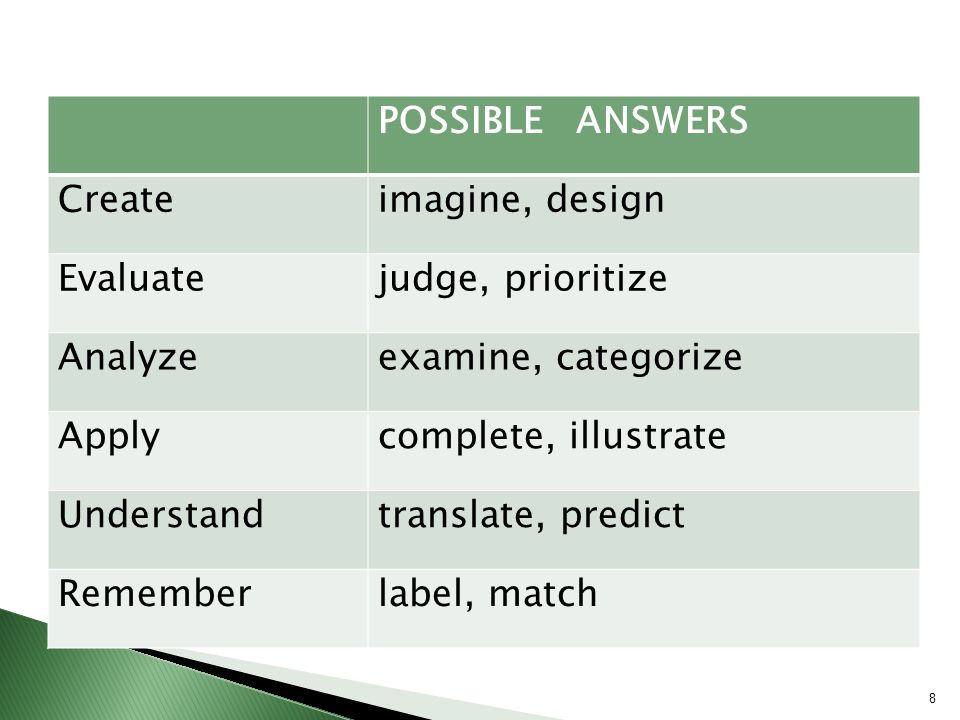 | | POSSIBLE ANSWERS |
|---|---|
| Create | imagine, design |
| Evaluate | judge, prioritize |
| Analyze | examine, categorize |
| Apply | complete, illustrate |
| Understand | translate, predict |
| Remember | label, match |

8